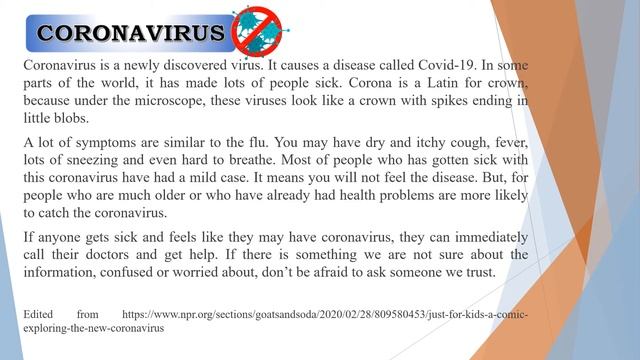 CORONAVIRUS

Coronavirus is a newly discovered virus. It causes a disease called Covid-19. In some parts of the world, it has made lots of people sick. Corona is a Latin for crown, because under the microscope, these viruses look like a crown with spikes ending in little blobs.

A lot of symptoms are similar to the flu. You may have dry and itchy cough, fever, lots of sneezing and even hard to breathe. Most of people who has gotten sick with this coronavirus have had a mild case. It means you will not feel the disease. But, for people who are much older or who have already had health problems are more likely to catch the coronavirus.

If anyone gets sick and feels like they may have coronavirus, they can immediately call their doctors and get help. If there is something we are not sure about the information, confused or worried about, don't be afraid to ask someone we trust.

Edited from https://www.npr.org/sections/goatsandsoda/2020/02/28/809580453/just-for-kids-a-comic-exploring-the-new-coronavirus